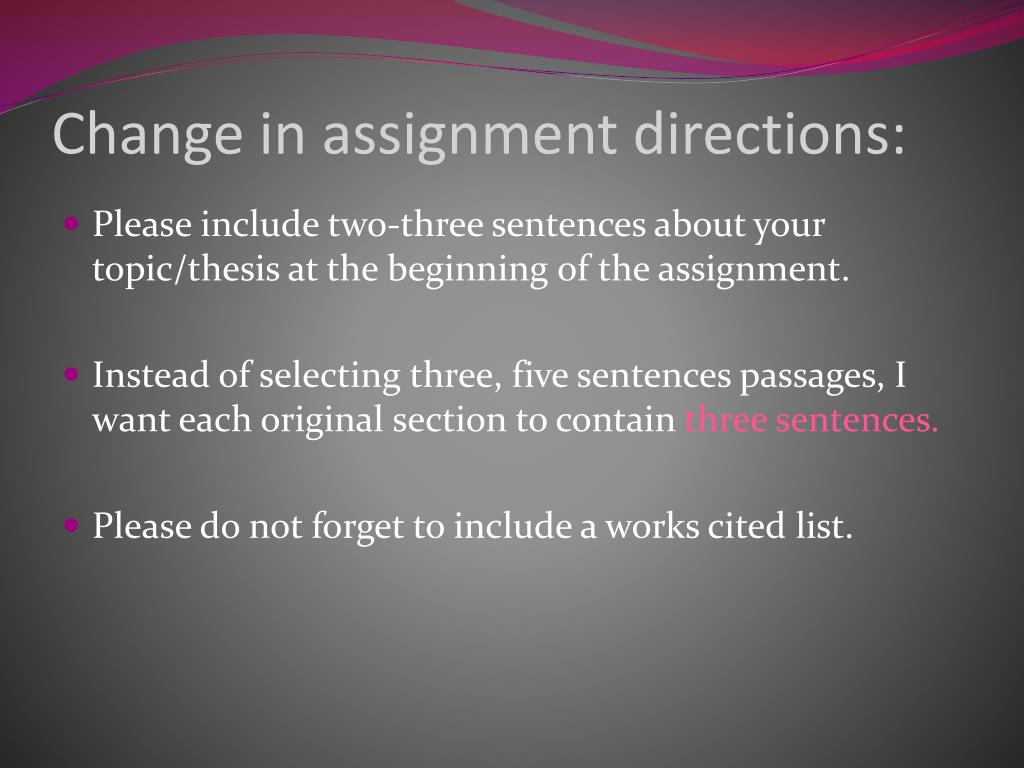 Change in assignment directions:

Please include two-three sentences about your topic/thesis at the beginning of the assignment.

Instead of selecting three, five sentences passages, I want each original section to contain three sentences.

Please do not forget to include a works cited list.